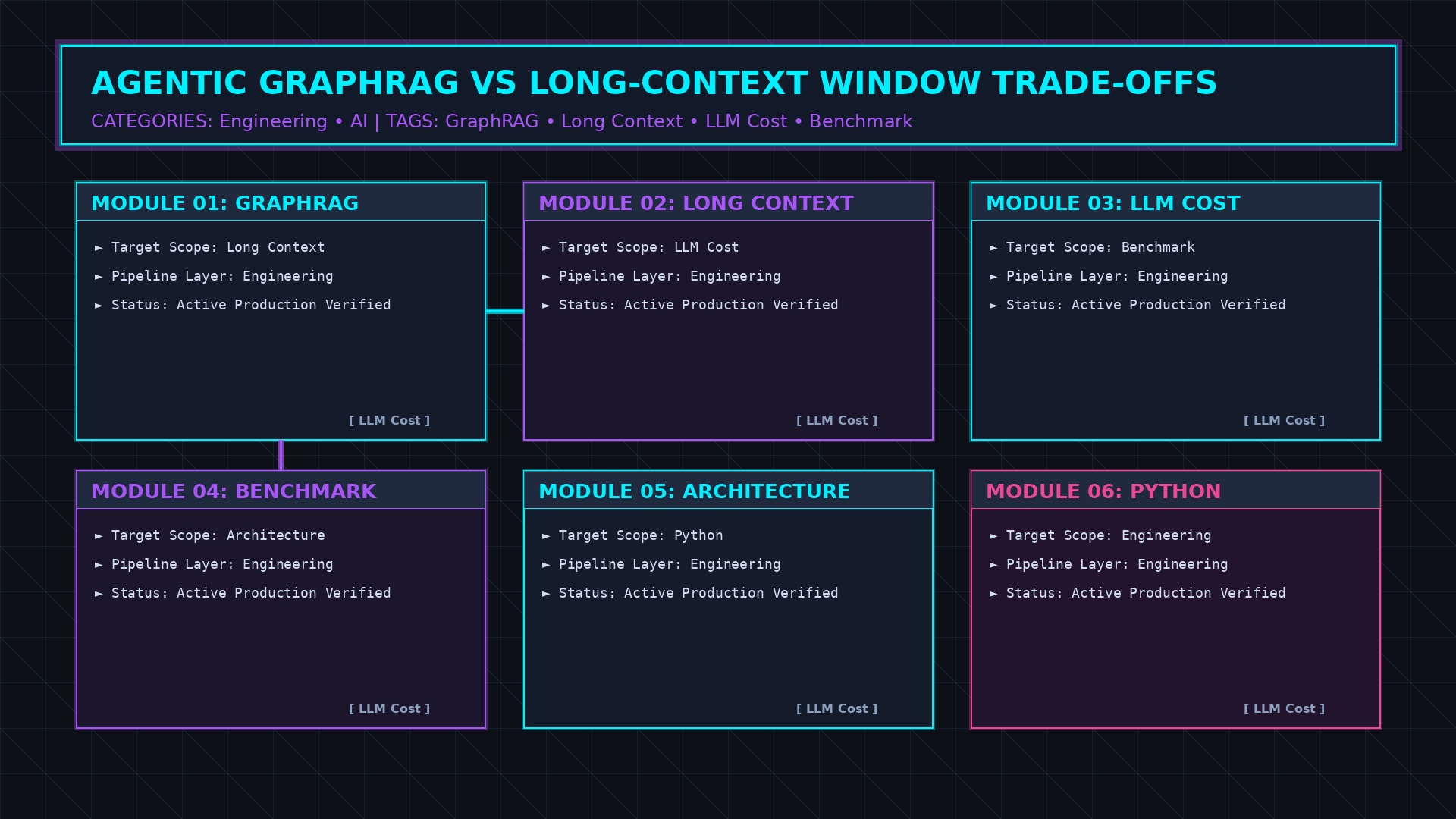 AGENTIC GRAPHRAG VS LONG-CONTEXT WINDOW TRADE-OFFS

CATEGORIES: Engineering • AI | TAGS: GraphRAG • Long Context • LLM Cost • Benchmark

MODULE 01: GRAPHRAG

► Target Scope: Long Context
► Pipeline Layer: Engineering
► Status: Active Production Verified

[ LLM Cost ]

MODULE 02: LONG CONTEXT

► Target Scope: LLM Cost
► Pipeline Layer: Engineering
► Status: Active Production Verified

[ LLM Cost ]

MODULE 03: LLM COST

► Target Scope: Benchmark
► Pipeline Layer: Engineering
► Status: Active Production Verified

[ LLM Cost ]

MODULE 04: BENCHMARK

► Target Scope: Architecture
► Pipeline Layer: Engineering
► Status: Active Production Verified

[ LLM Cost ]

MODULE 05: ARCHITECTURE

► Target Scope: Python
► Pipeline Layer: Engineering
► Status: Active Production Verified

[ LLM Cost ]

MODULE 06: PYTHON

► Target Scope: Engineering
► Pipeline Layer: Engineering
► Status: Active Production Verified

[ LLM Cost ]